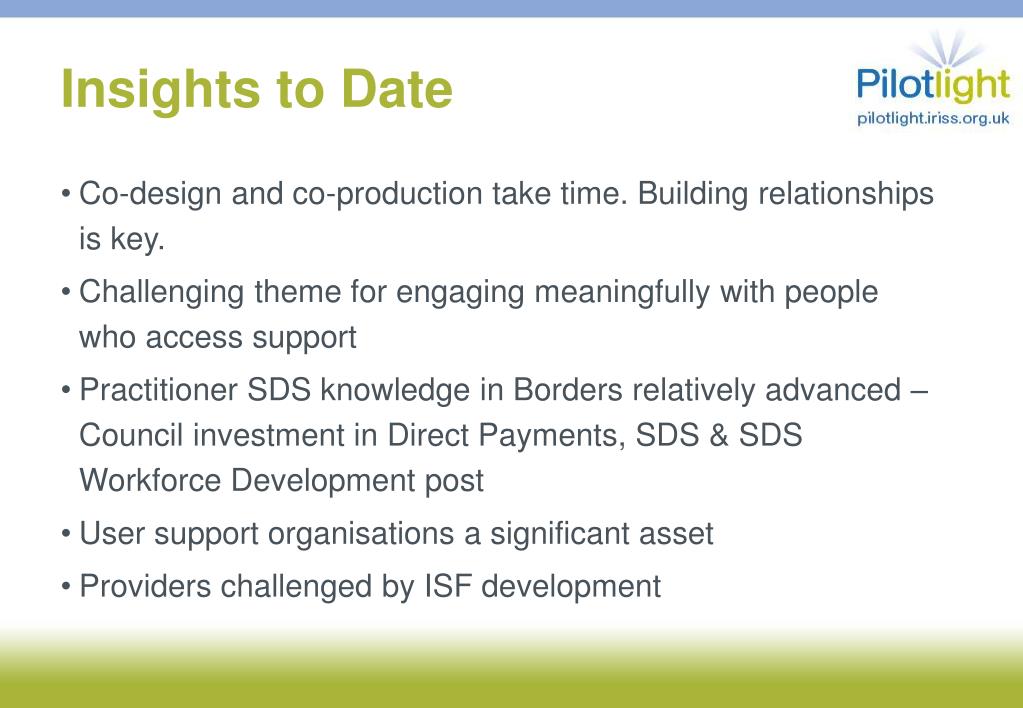 Insights to Date

Pilotlight
pilotlight.iriss.org.uk

• Co-design and co-production take time. Building relationships is key.

• Challenging theme for engaging meaningfully with people who access support

• Practitioner SDS knowledge in Borders relatively advanced – Council investment in Direct Payments, SDS & SDS Workforce Development post

• User support organisations a significant asset

• Providers challenged by ISF development